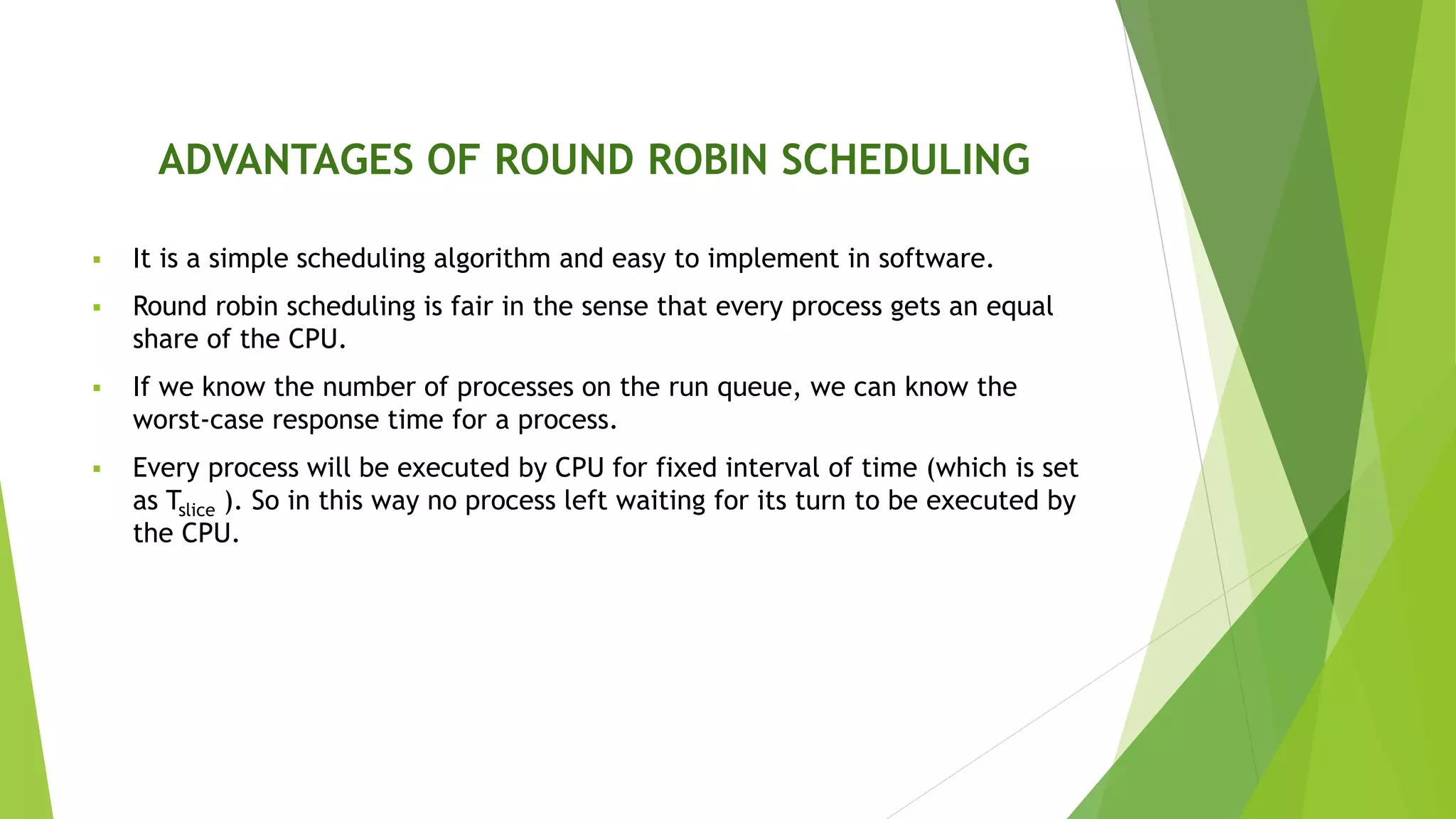 ADVANTAGES OF ROUND ROBIN SCHEDULING

▪ It is a simple scheduling algorithm and easy to implement in software.

▪ Round robin scheduling is fair in the sense that every process gets an equal share of the CPU.

▪ If we know the number of processes on the run queue, we can know the worst-case response time for a process.

▪ Every process will be executed by CPU for fixed interval of time (which is set as $T_{slice}$ ). So in this way no process left waiting for its turn to be executed by the CPU.